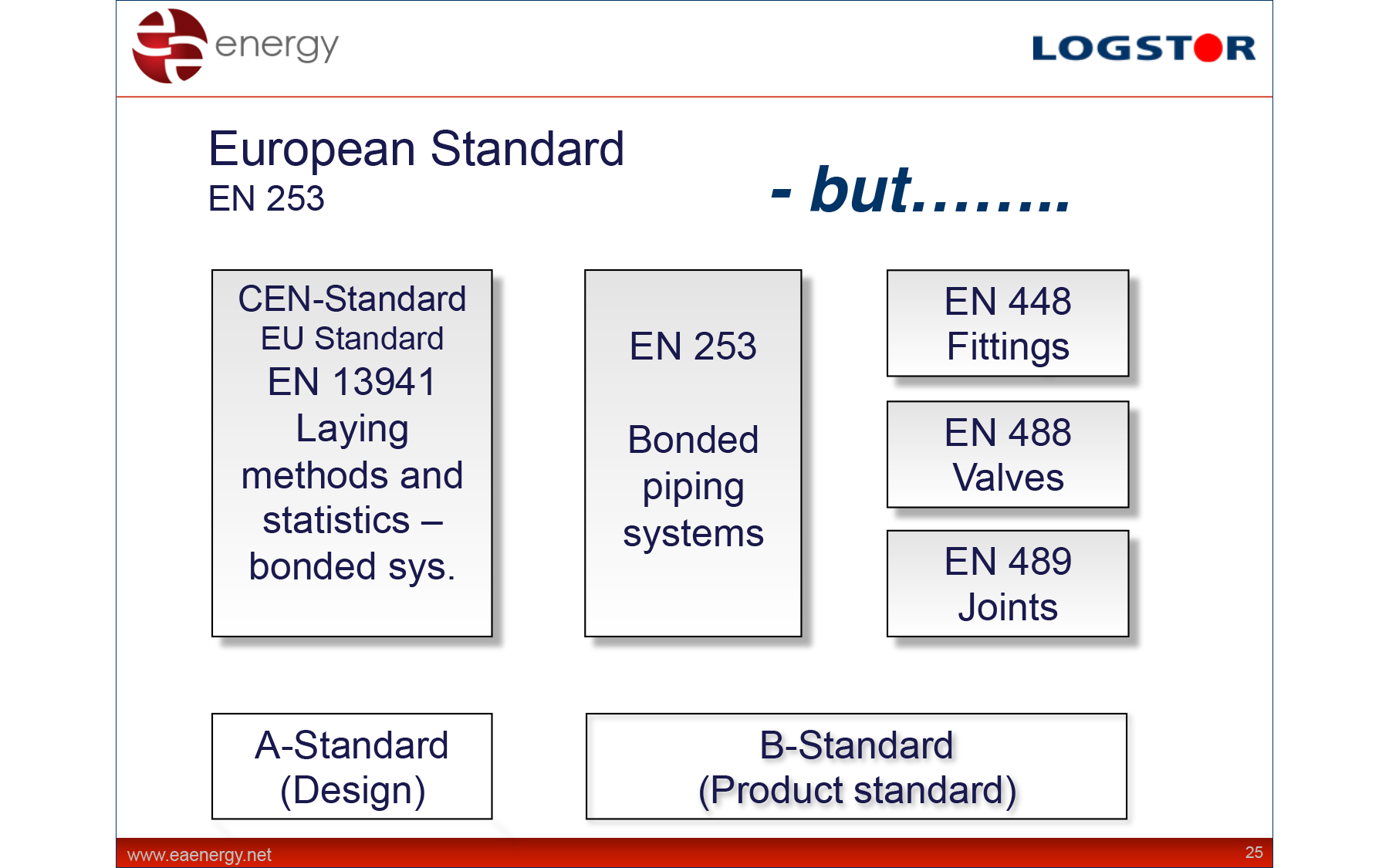 energy

LOGSTOR

European Standard
EN 253

- but........

CEN-Standard
EU Standard
EN 13941
Laying methods and statistics – bonded sys.

EN 253

Bonded piping systems

EN 448
Fittings

EN 488
Valves

EN 489
Joints

A-Standard
(Design)

B-Standard
(Product standard)

www.eaenergy.net

25